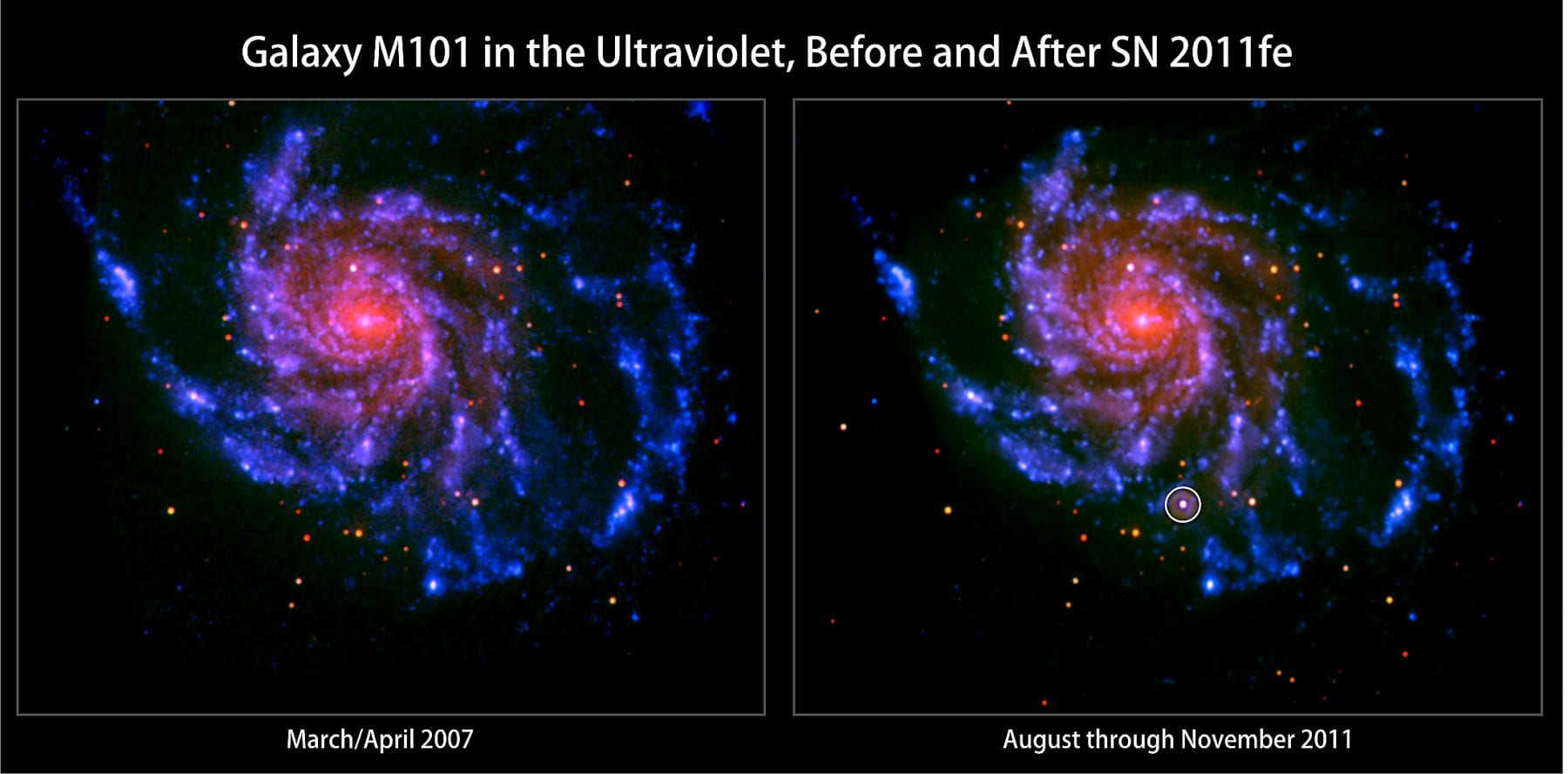 Galaxy M101 in the Ultraviolet, Before and After SN 2011fe

March/April 2007

August through November 2011